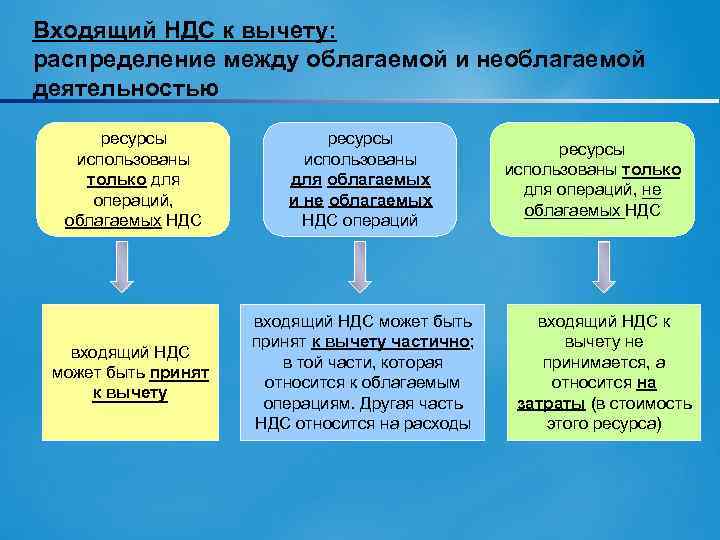 Входящий НДС к вычету:
распределение между облагаемой и необлагаемой деятельностью

ресурсы использованы только для операций, облагаемых НДС

ресурсы использованы для облагаемых и не облагаемых НДС операций

ресурсы использованы только для операций, не облагаемых НДС

входящий НДС может быть принят к вычету

входящий НДС может быть принят к вычету частично; в той части, которая относится к облагаемым операциям. Другая часть НДС относится на расходы

входящий НДС к вычету не принимается, а относится на затраты (в стоимость этого ресурса)